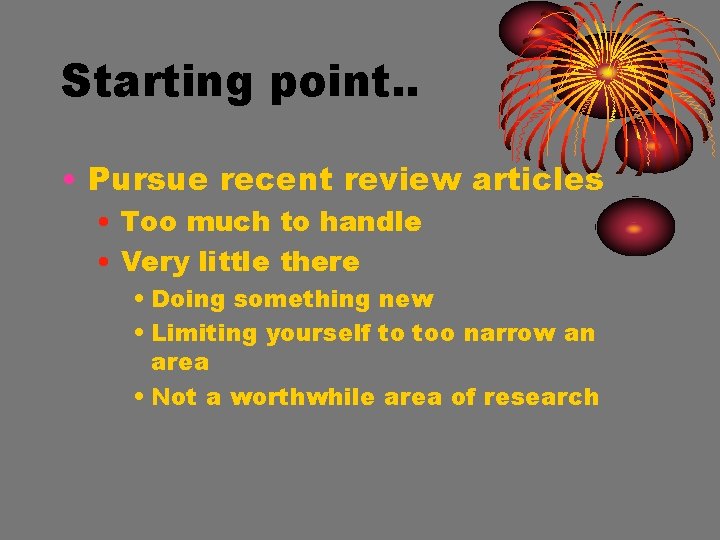 Starting point..

• Pursue recent review articles
  • Too much to handle
  • Very little there
    • Doing something new
    • Limiting yourself to too narrow an area
    • Not a worthwhile area of research